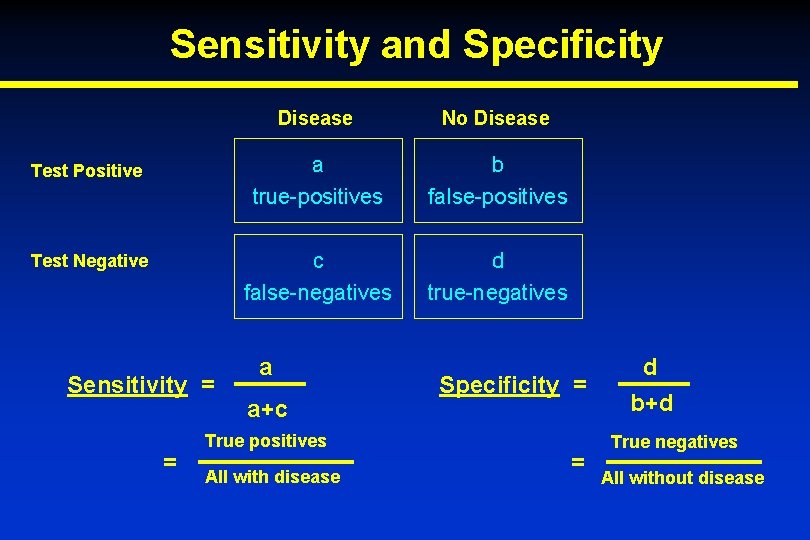 Sensitivity and Specificity

| | Disease | No Disease |
|---|---|---|
| Test Positive | a true-positives | b false-positives |
| Test Negative | c false-negatives | d true-negatives |

Sensitivity $= \frac{a}{a+c}$

$= \frac{\text{True positives}}{\text{All with disease}}$

Specificity $= \frac{d}{b+d}$

$= \frac{\text{True negatives}}{\text{All without disease}}$